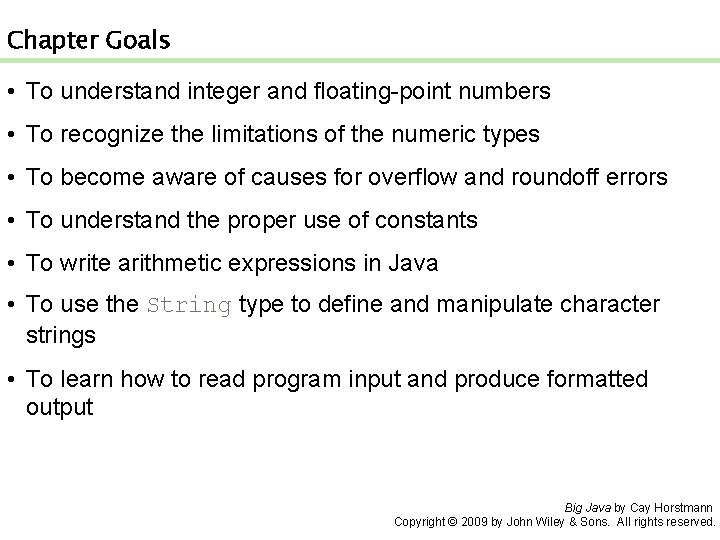 Chapter Goals

• To understand integer and floating-point numbers

• To recognize the limitations of the numeric types

• To become aware of causes for overflow and roundoff errors

• To understand the proper use of constants

• To write arithmetic expressions in Java

• To use the String type to define and manipulate character strings

• To learn how to read program input and produce formatted output

Big Java by Cay Horstmann
Copyright © 2009 by John Wiley & Sons. All rights reserved.